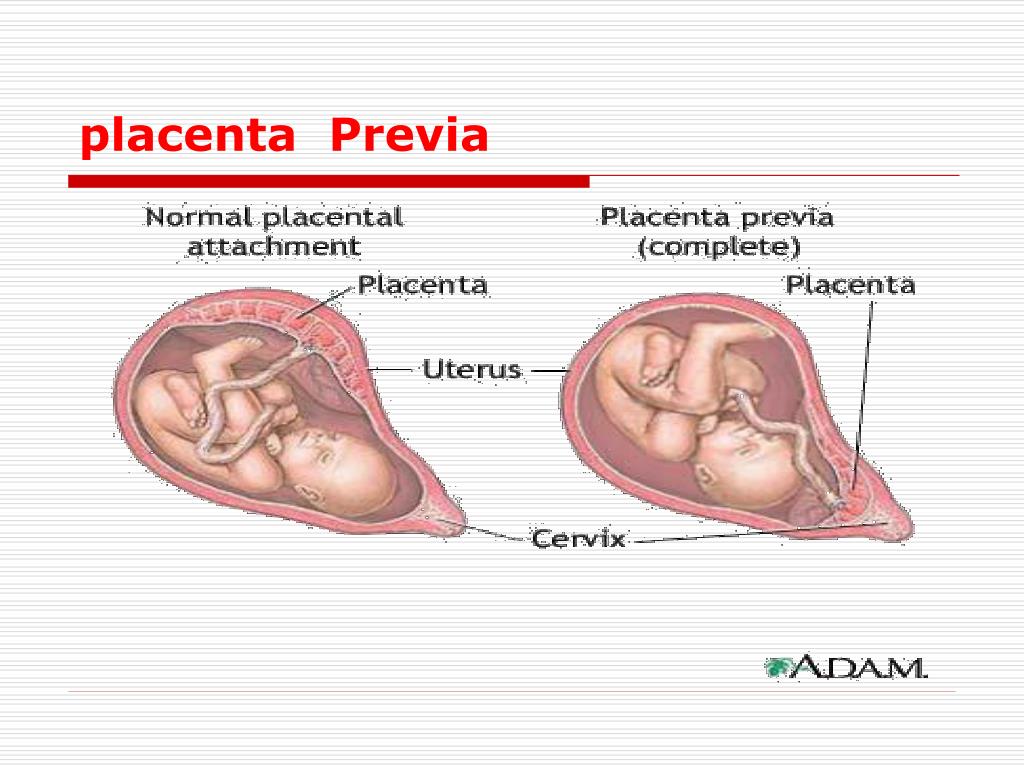 placenta Previa

Normal placental attachment

Placenta previa (complete)

Placenta

Placenta

Uterus

Cervix

A.D.A.M.